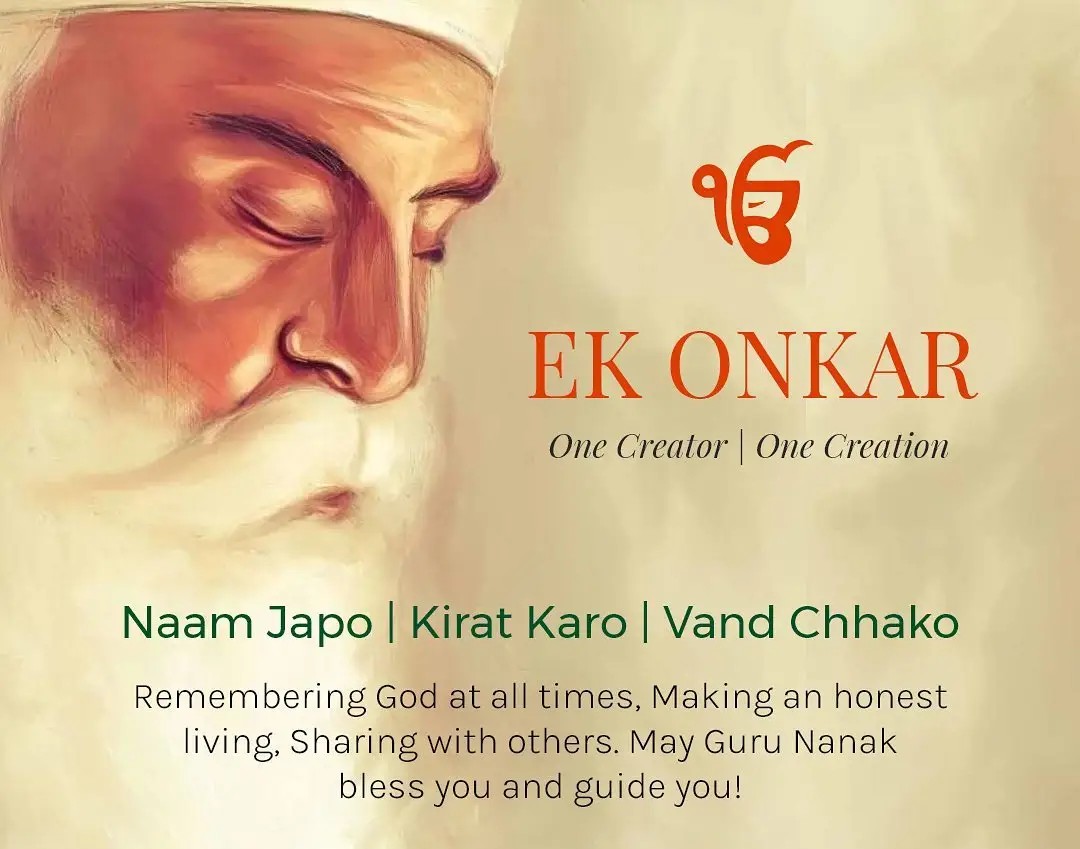 ੴ

EK ONKAR

One Creator | One Creation

Naam Japo | Kirat Karo | Vand Chhako

Remembering God at all times, Making an honest living, Sharing with others. May Guru Nanak bless you and guide you!